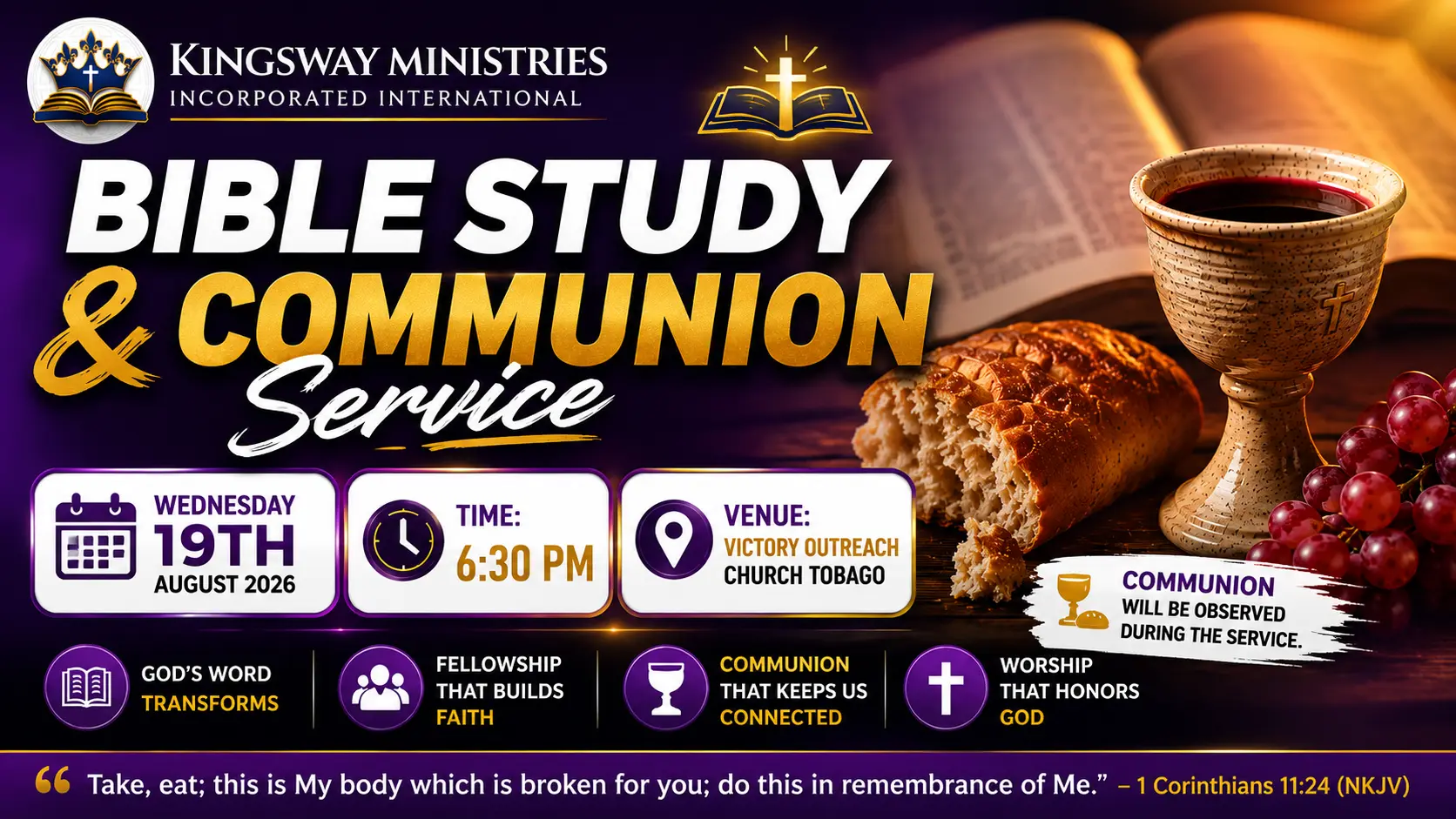 KINGSWAY MINISTRIES
INCORPORATED INTERNATIONAL

BIBLE STUDY
& COMMUNION
Service

WEDNESDAY
19TH
AUGUST 2026

TIME:
6:30 PM

VENUE:
VICTORY OUTREACH
CHURCH TOBAGO

COMMUNION
WILL BE OBSERVED
DURING THE SERVICE.

GOD'S WORD
TRANSFORMS

FELLOWSHIP
THAT BUILDS
FAITH

COMMUNION
THAT KEEPS US
CONNECTED

WORSHIP
THAT HONORS
GOD

“ Take, eat; this is My body which is broken for you; do this in remembrance of Me.” – 1 Corinthians 11:24 (NKJV)